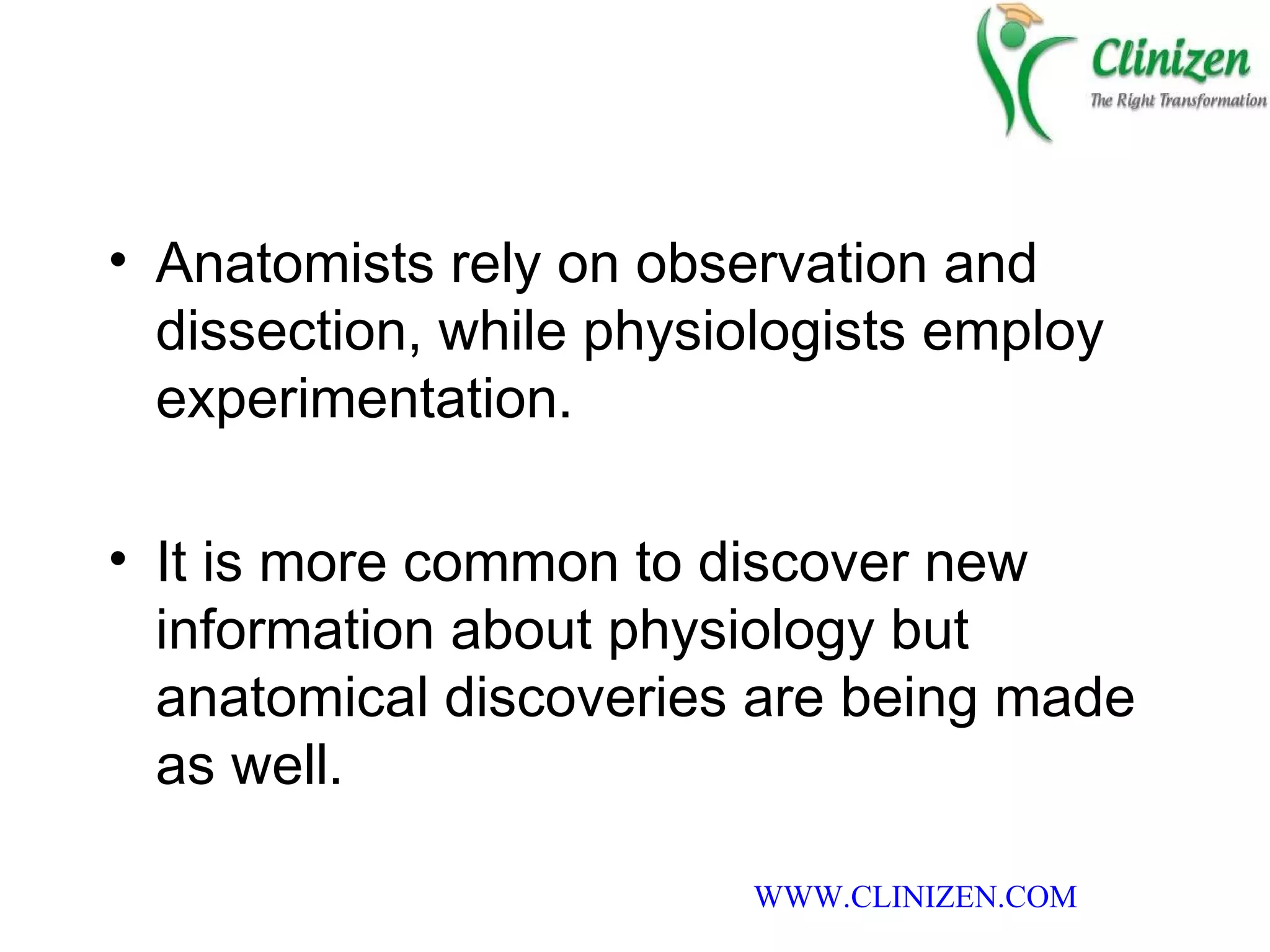 Clinizen
The Right Transformation

• Anatomists rely on observation and dissection, while physiologists employ experimentation.

• It is more common to discover new information about physiology but anatomical discoveries are being made as well.

WWW.CLINIZEN.COM